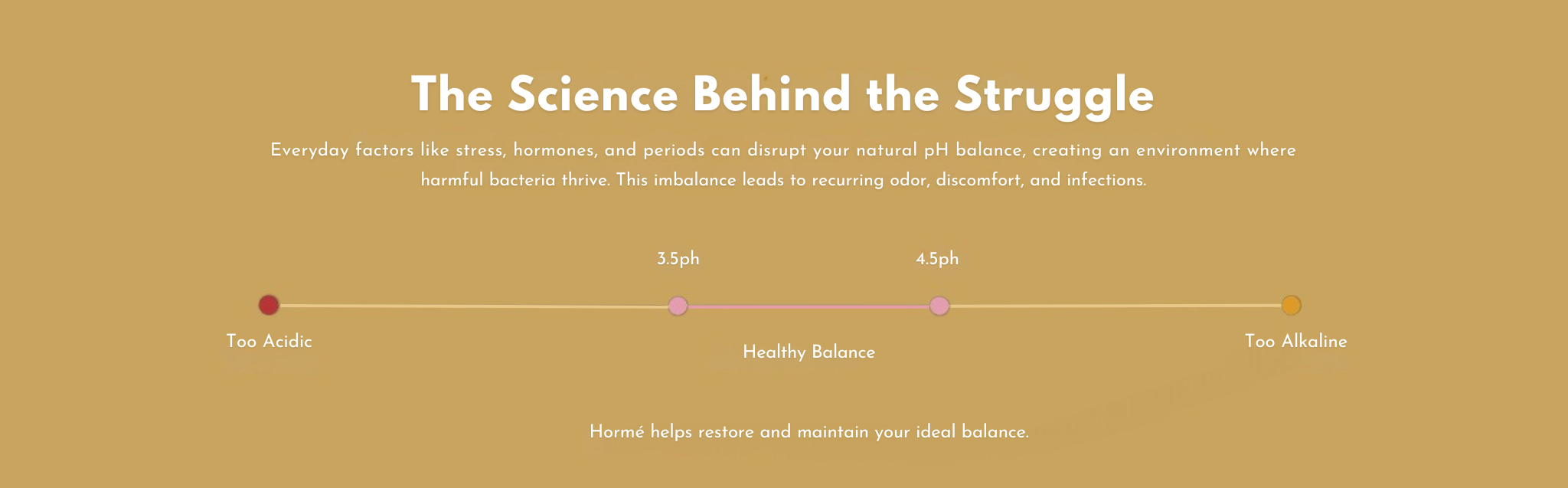 The Science Behind the Struggle

Everyday factors like stress, hormones, and periods can disrupt your natural pH balance, creating an environment where harmful bacteria thrive. This imbalance leads to recurring odor, discomfort, and infections.

3.5ph

4.5ph

Too Acidic

Healthy Balance

Too Alkaline

Hormé helps restore and maintain your ideal balance.